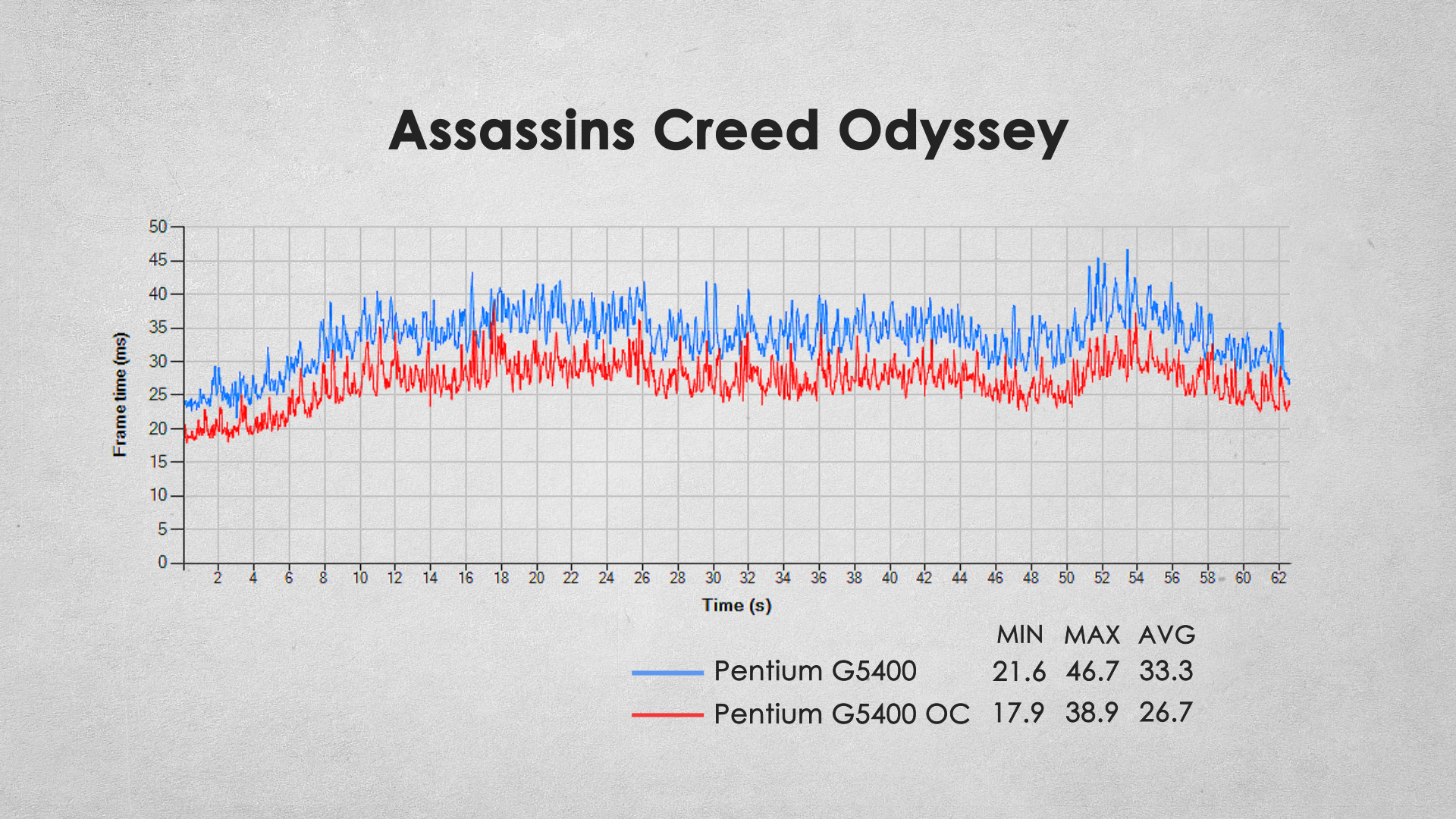 Assassins Creed Odyssey

Frame time (ms)

50
45
40
35
30
25
20
15
10
5
0

2 4 6 8 10 12 14 16 18 20 22 24 26 28 30 32 34 36 38 40 42 44 46 48 50 52 54 56 58 60 62

Time (s)

| | MIN | MAX | AVG |
|---|---|---|---|
| Pentium G5400 | 21.6 | 46.7 | 33.3 |
| Pentium G5400 OC | 17.9 | 38.9 | 26.7 |